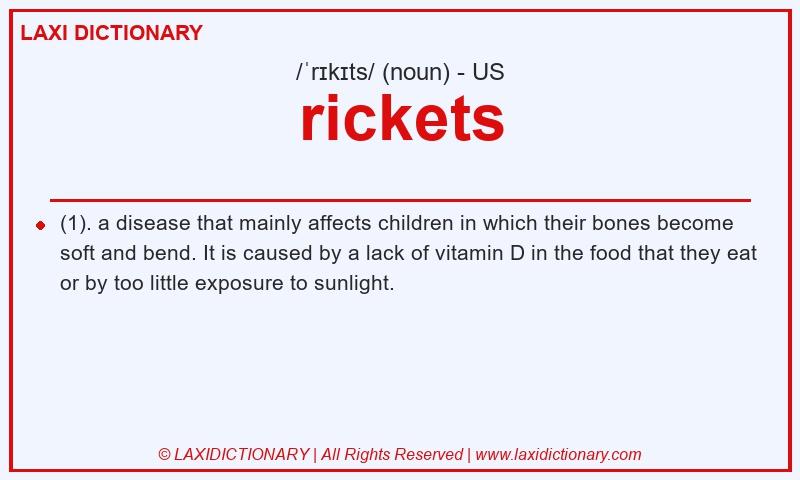 LAXI DICTIONARY

/ˈrɪkɪts/ (noun) - US

rickets

(1). a disease that mainly affects children in which their bones become soft and bend. It is caused by a lack of vitamin D in the food that they eat or by too little exposure to sunlight.

© LAXIDICTIONARY | All Rights Reserved | www.laxidictionary.com